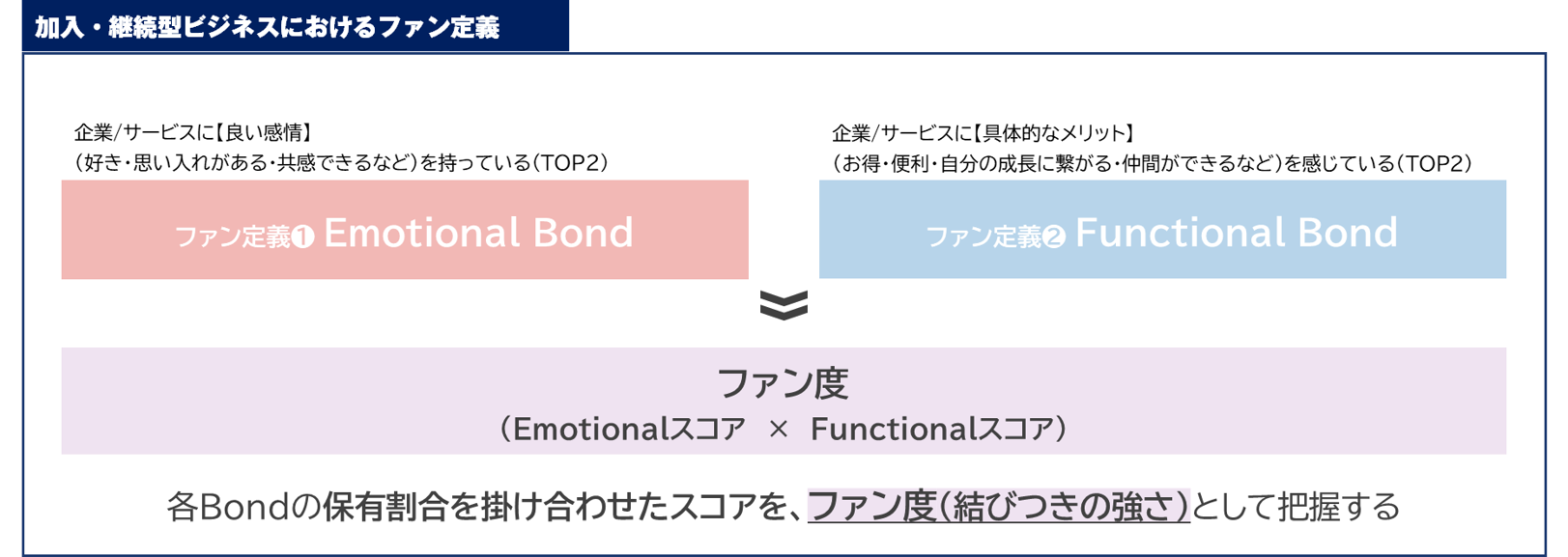 加入・継続型ビジネスにおけるファン定義

企業/サービスに【良い感情】
（好き・思い入れがある・共感できるなど）を持っている（TOP2）

ファン定義❶ Emotional Bond

企業/サービスに【具体的なメリット】
（お得・便利・自分の成長に繋がる・仲間ができるなど）を感じている（TOP2）

ファン定義❷ Functional Bond

ファン度
（Emotionalスコア × Functionalスコア）

各Bondの保有割合を掛け合わせたスコアを、ファン度（結びつきの強さ）として把握する